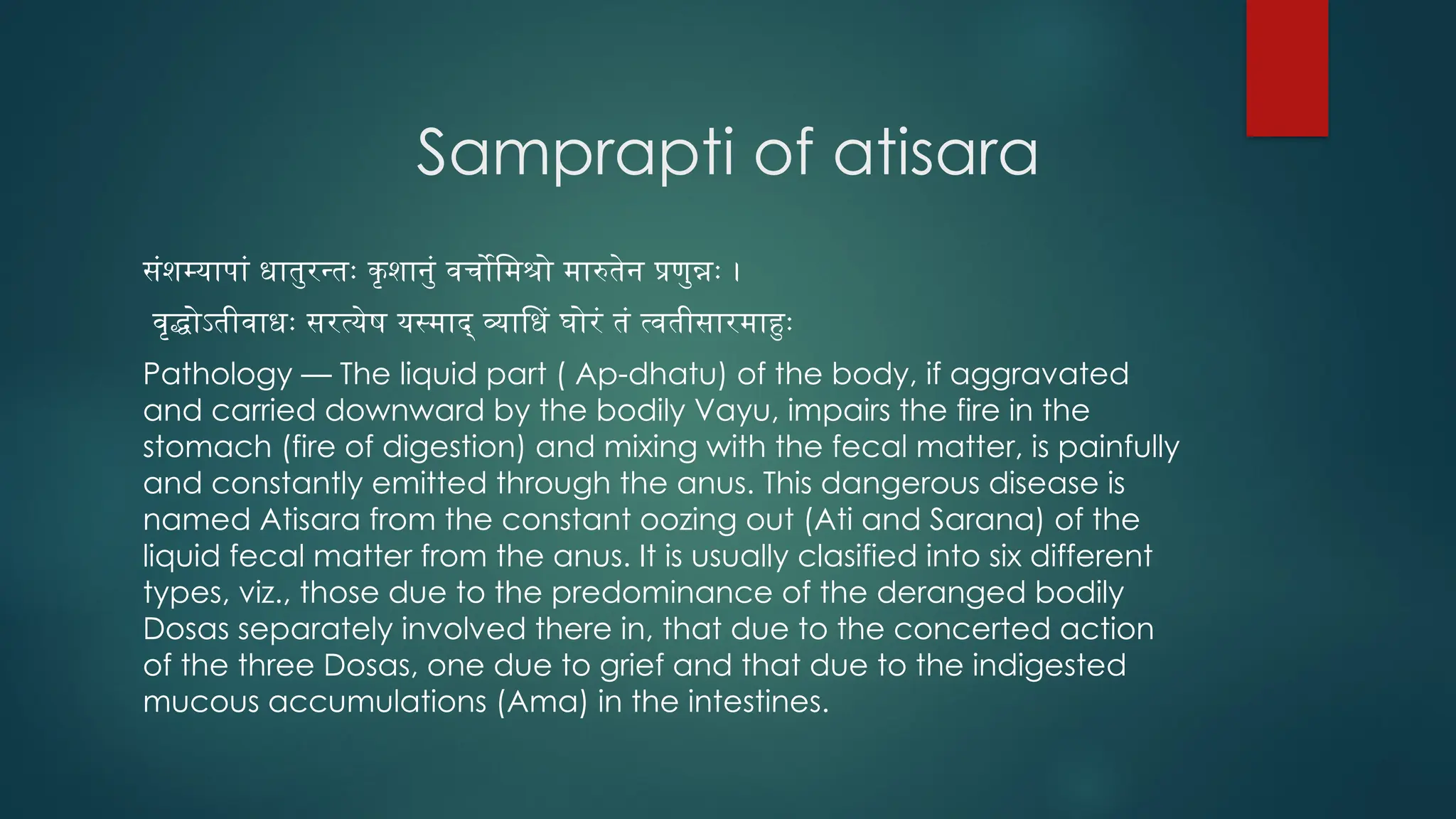 Samprapti of atisara

संशम्यापां धातुरन्तः कृशानुं वर्चोमिश्रो मारुतेन प्रणुन्नः ।
वृद्धोऽतीवाधः सरत्येष यस्माद् व्याधिं घोरं तं त्वतीसारमाहुः

Pathology — The liquid part ( Ap-dhatu) of the body, if aggravated and carried downward by the bodily Vayu, impairs the fire in the stomach (fire of digestion) and mixing with the fecal matter, is painfully and constantly emitted through the anus. This dangerous disease is named Atisara from the constant oozing out (Ati and Sarana) of the liquid fecal matter from the anus. It is usually clasified into six different types, viz., those due to the predominance of the deranged bodily Dosas separately involved there in, that due to the concerted action of the three Dosas, one due to grief and that due to the indigested mucous accumulations (Ama) in the intestines.